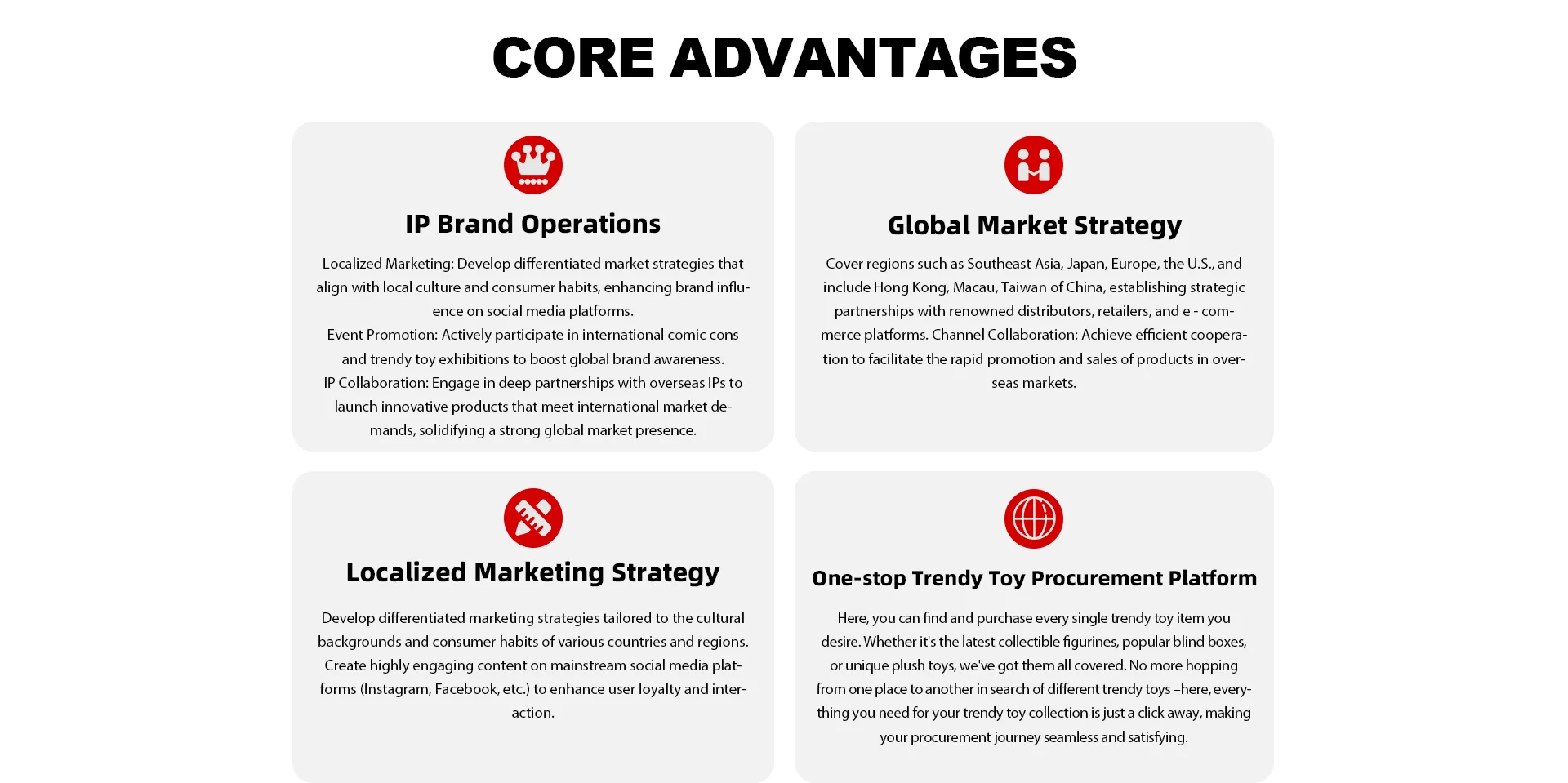 CORE ADVANTAGES

IP Brand Operations

Localized Marketing: Develop differentiated market strategies that align with local culture and consumer habits, enhancing brand influence on social media platforms.
Event Promotion: Actively participate in international comic cons and trendy toy exhibitions to boost global brand awareness.
IP Collaboration: Engage in deep partnerships with overseas IPs to launch innovative products that meet international market demands, solidifying a strong global market presence.

Global Market Strategy

Cover regions such as Southeast Asia, Japan, Europe, the U.S., and include Hong Kong, Macau, Taiwan of China, establishing strategic partnerships with renowned distributors, retailers, and e - commerce platforms. Channel Collaboration: Achieve efficient cooperation to facilitate the rapid promotion and sales of products in overseas markets.

Localized Marketing Strategy

Develop differentiated marketing strategies tailored to the cultural backgrounds and consumer habits of various countries and regions. Create highly engaging content on mainstream social media platforms (Instagram, Facebook, etc.) to enhance user loyalty and interaction.

One-stop Trendy Toy Procurement Platform

Here, you can find and purchase every single trendy toy item you desire. Whether it's the latest collectible figurines, popular blind boxes, or unique plush toys, we've got them all covered. No more hopping from one place to another in search of different trendy toys –here, everything you need for your trendy toy collection is just a click away, making your procurement journey seamless and satisfying.